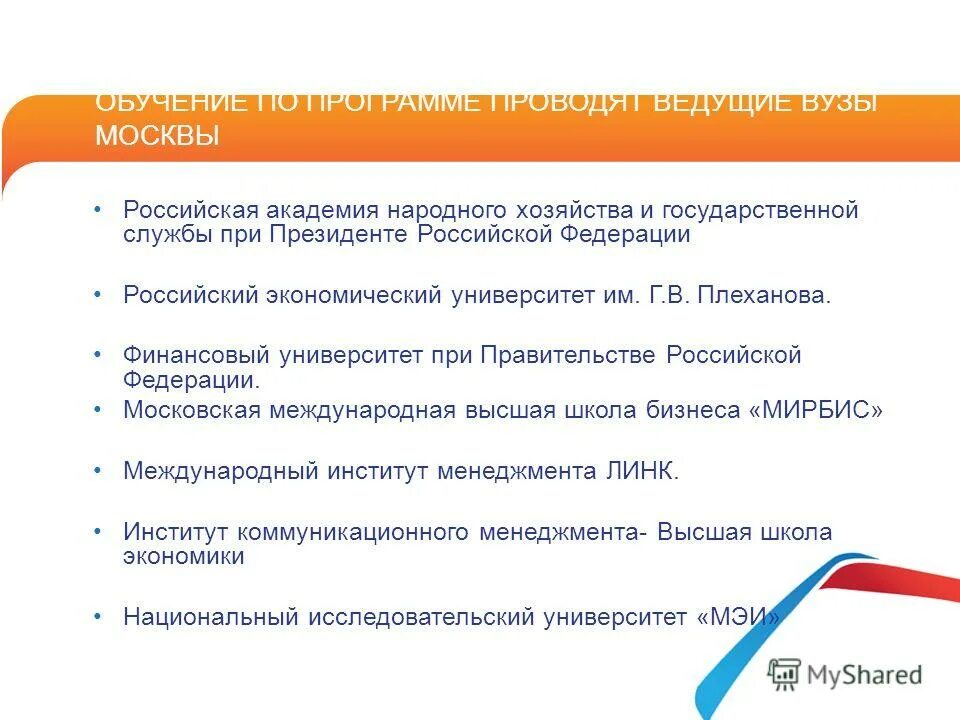 ОБУЧЕНИЕ ПО ПРОГРАММЕ ПРОВОДЯТ ВЕДУЩИЕ ВУЗЫ МОСКВЫ

• Российская академия народного хозяйства и государственной службы при Президенте Российской Федерации

• Российский экономический университет им. Г.В. Плеханова.

• Финансовый университет при Правительстве Российской Федерации.
• Московская международная высшая школа бизнеса «МИРБИС»

• Международный институт менеджмента ЛИНК.

• Институт коммуникационного менеджмента- Высшая школа экономики

• Национальный исследовательский университет «МЭИ»

MyShared